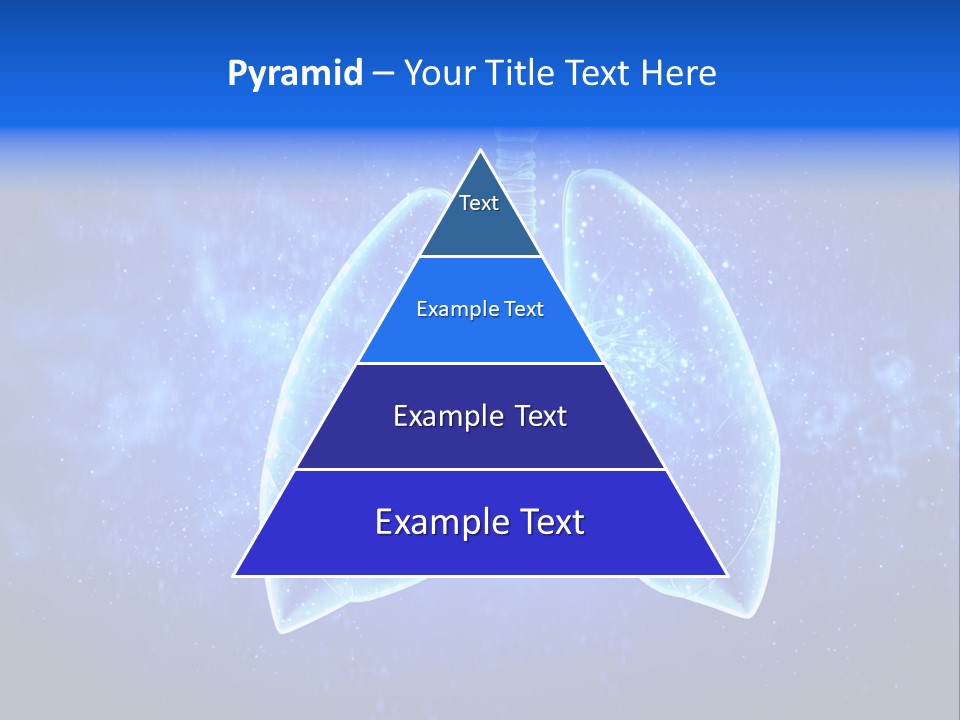 Pyramid – Your Title Text Here

Text

Example Text

Example Text

Example Text